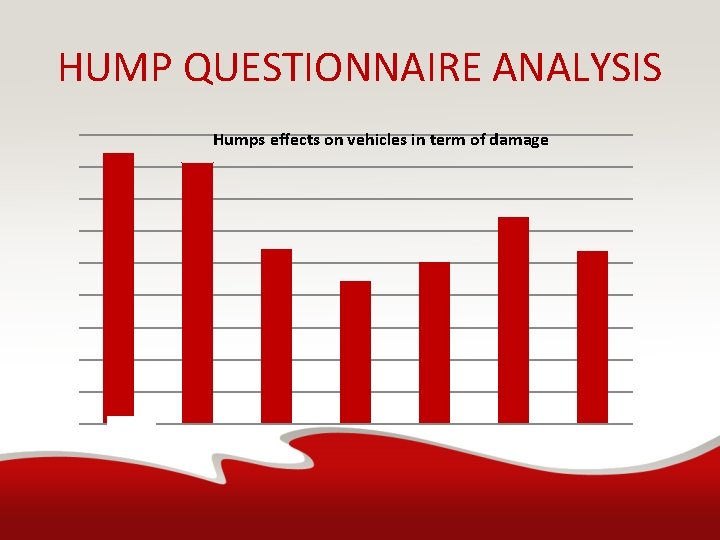 HUMP QUESTIONNAIRE ANALYSIS

Humps effects on vehicles in term of damage